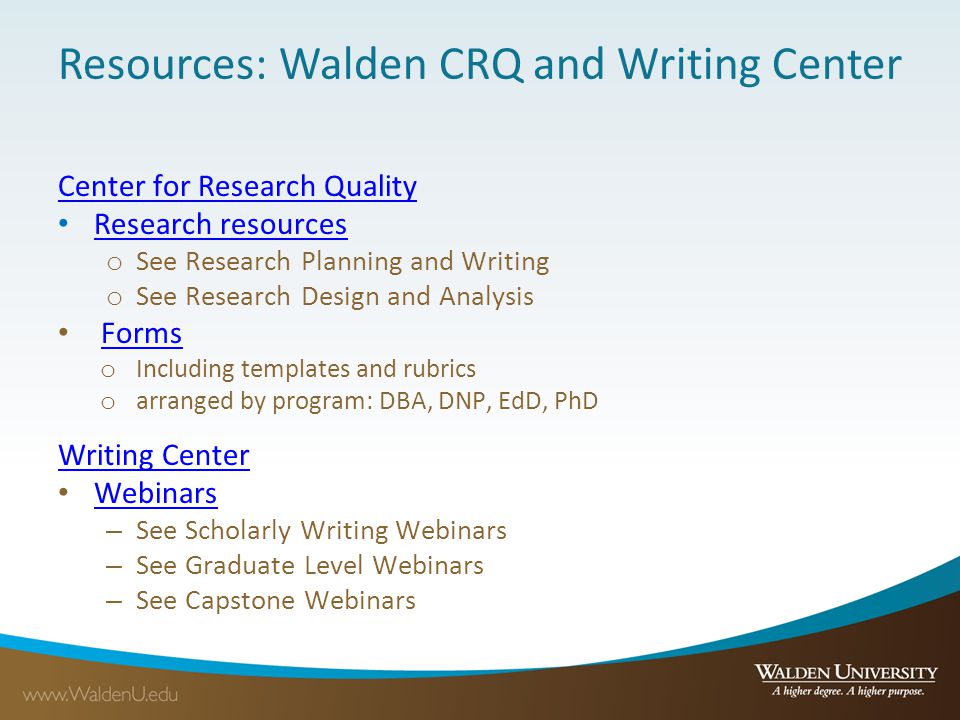 Resources: Walden CRQ and Writing Center

Center for Research Quality
• Research resources
  o See Research Planning and Writing
  o See Research Design and Analysis
• Forms
  o Including templates and rubrics
  o arranged by program: DBA, DNP, EdD, PhD

Writing Center
• Webinars
  – See Scholarly Writing Webinars
  – See Graduate Level Webinars
  – See Capstone Webinars

www.WaldenU.edu

WALDEN UNIVERSITY
A higher degree. A higher purpose.